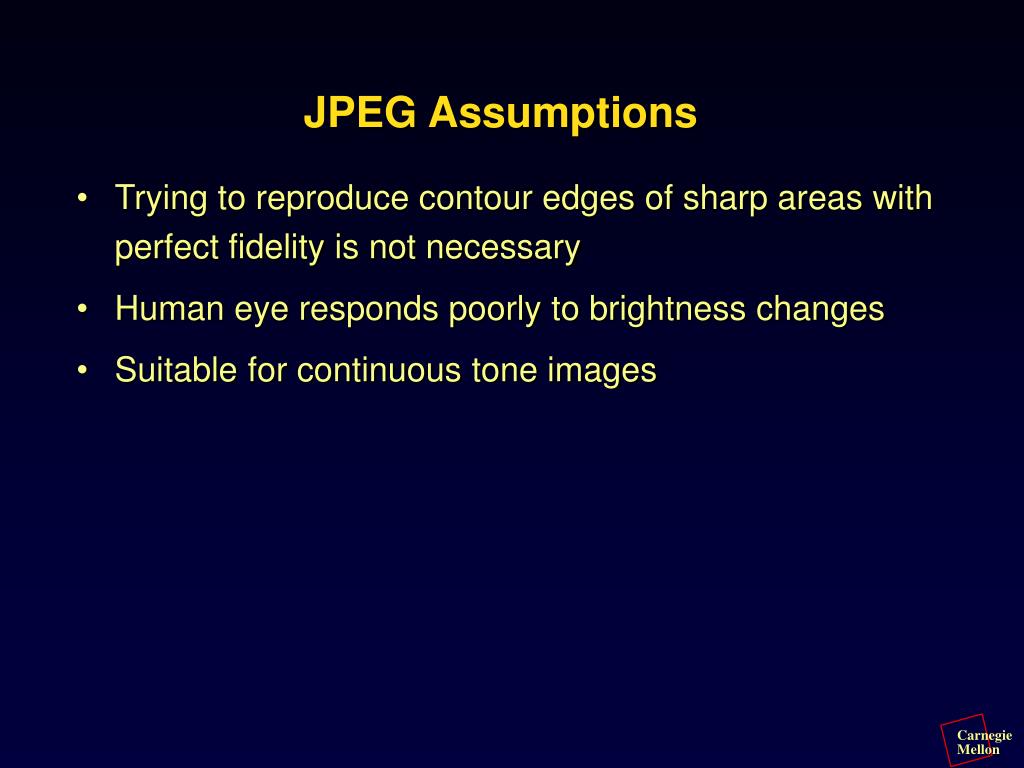 JPEG Assumptions

• Trying to reproduce contour edges of sharp areas with perfect fidelity is not necessary
• Human eye responds poorly to brightness changes
• Suitable for continuous tone images

Carnegie Mellon